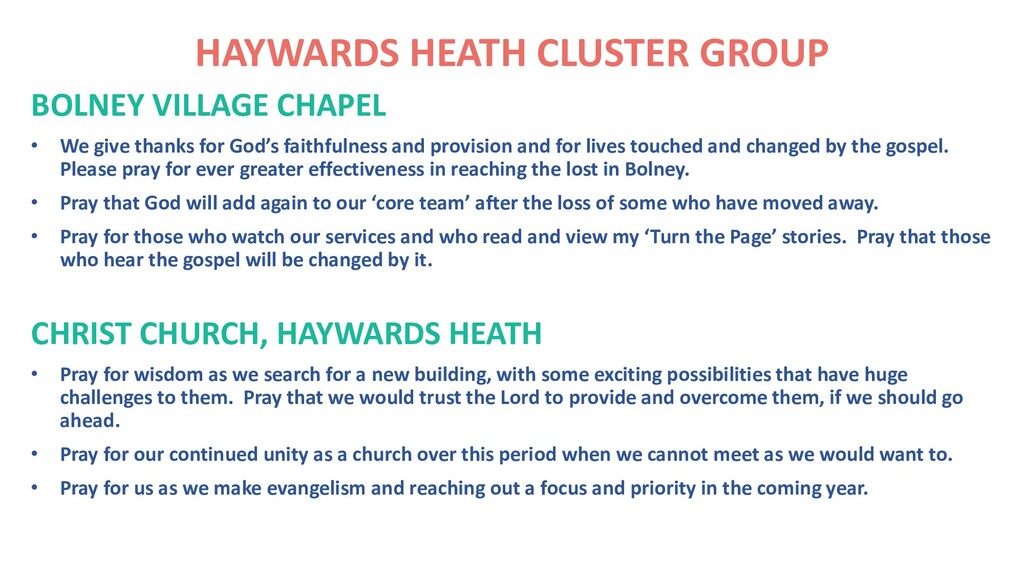 HAYWARDS HEATH CLUSTER GROUP

BOLNEY VILLAGE CHAPEL

• We give thanks for God's faithfulness and provision and for lives touched and changed by the gospel. Please pray for ever greater effectiveness in reaching the lost in Bolney.

• Pray that God will add again to our 'core team' after the loss of some who have moved away.

• Pray for those who watch our services and who read and view my 'Turn the Page' stories. Pray that those who hear the gospel will be changed by it.

CHRIST CHURCH, HAYWARDS HEATH

• Pray for wisdom as we search for a new building, with some exciting possibilities that have huge challenges to them. Pray that we would trust the Lord to provide and overcome them, if we should go ahead.

• Pray for our continued unity as a church over this period when we cannot meet as we would want to.

• Pray for us as we make evangelism and reaching out a focus and priority in the coming year.